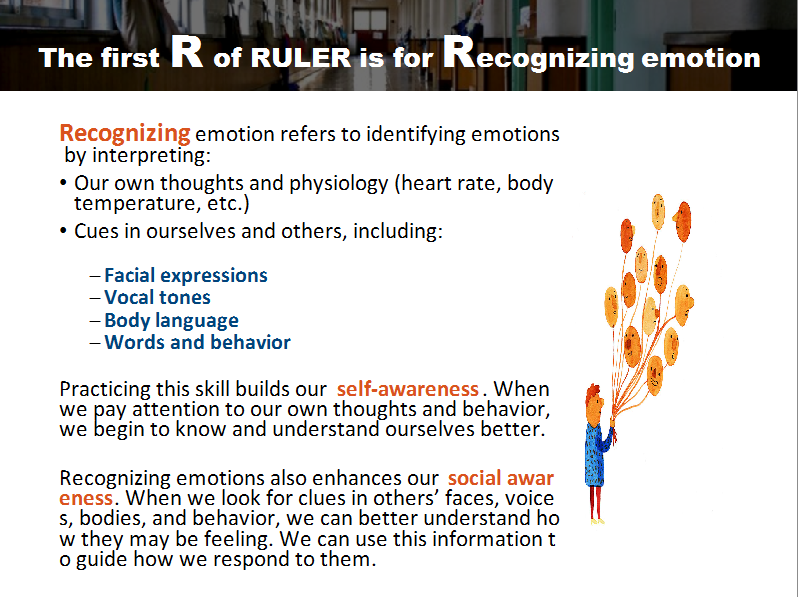 The first R of RULER is for Recognizing emotion

Recognizing emotion refers to identifying emotions by interpreting:

• Our own thoughts and physiology (heart rate, body temperature, etc.)
• Cues in ourselves and others, including:

– Facial expressions
– Vocal tones
– Body language
– Words and behavior

Practicing this skill builds our self-awareness. When we pay attention to our own thoughts and behavior, we begin to know and understand ourselves better.

Recognizing emotions also enhances our social awar eness. When we look for clues in others' faces, voice s, bodies, and behavior, we can better understand ho w they may be feeling. We can use this information t o guide how we respond to them.